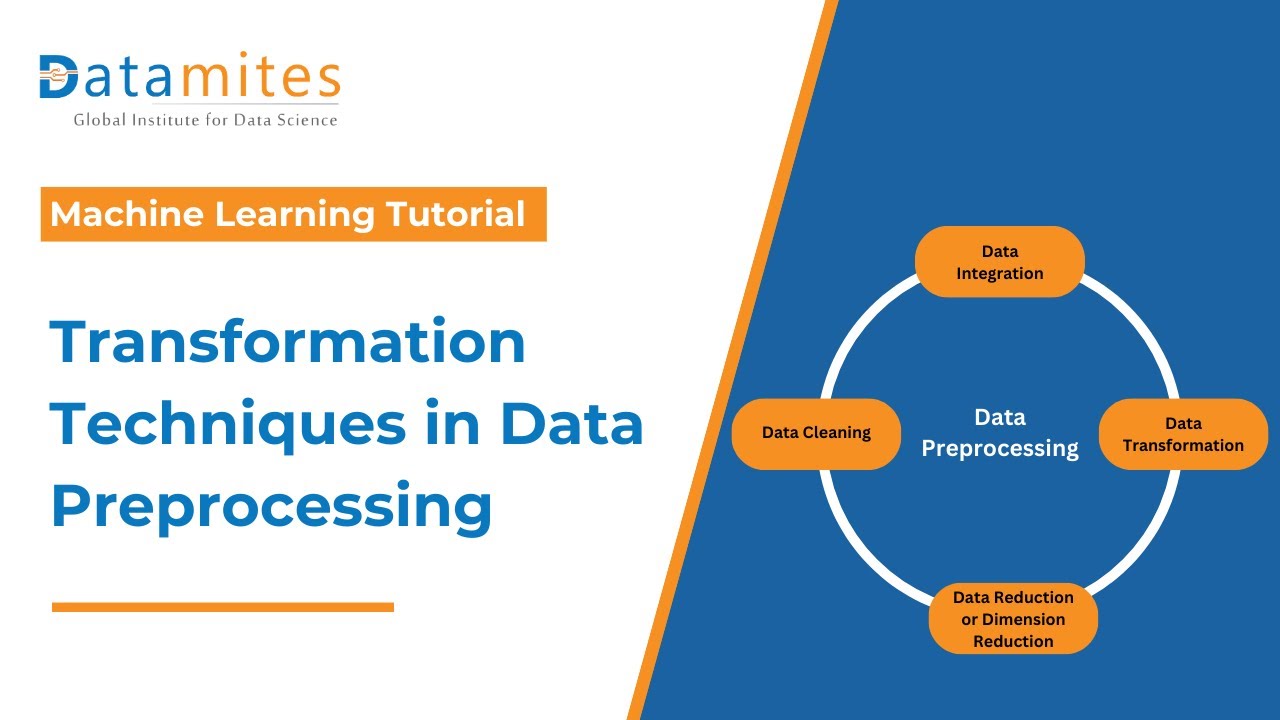 Datamites
Global Institute for Data Science

Machine Learning Tutorial

Transformation Techniques in Data Preprocessing

Data Integration

Data Cleaning

Data Preprocessing

Data Transformation

Data Reduction or Dimension Reduction